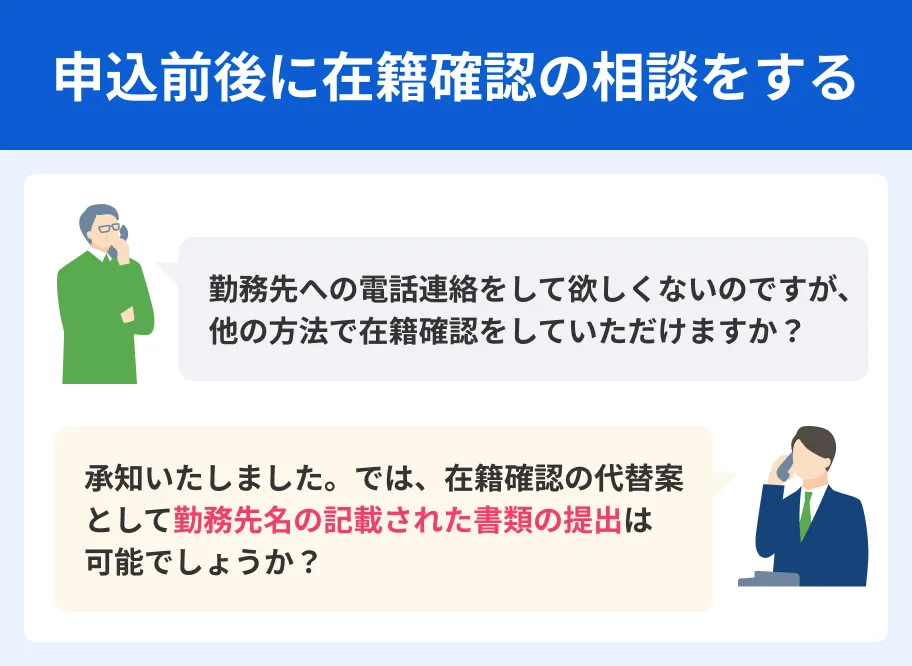 申込前後に在籍確認の相談をする

勤務先への電話連絡をして欲しくないのですが、他の方法で在籍確認をしていただけますか？

承知いたしました。では、在籍確認の代替案として勤務先名の記載された書類の提出は可能でしょうか？